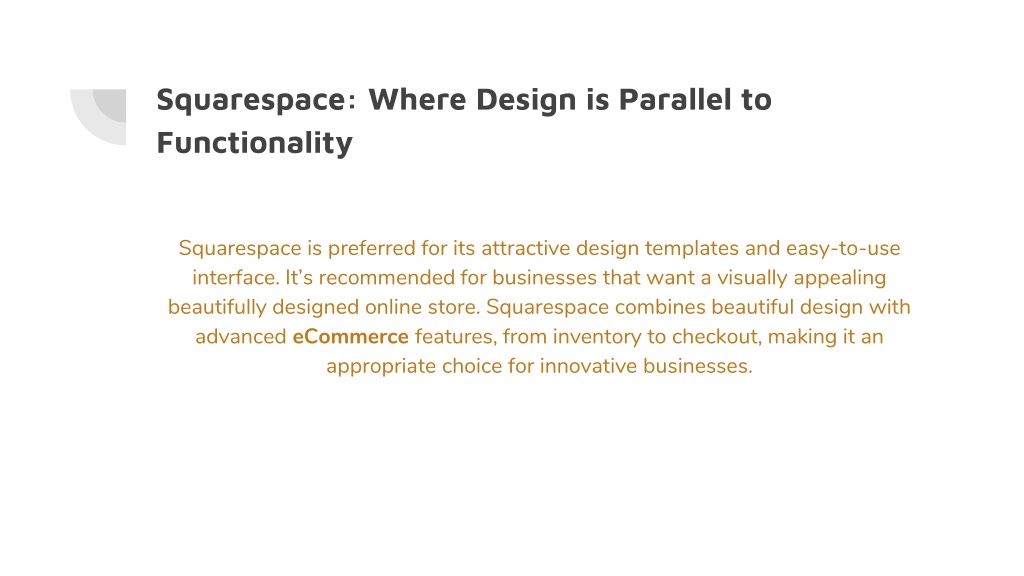 Squarespace: Where Design is Parallel to Functionality

Squarespace is preferred for its attractive design templates and easy-to-use interface. It’s recommended for businesses that want a visually appealing beautifully designed online store. Squarespace combines beautiful design with advanced eCommerce features, from inventory to checkout, making it an appropriate choice for innovative businesses.